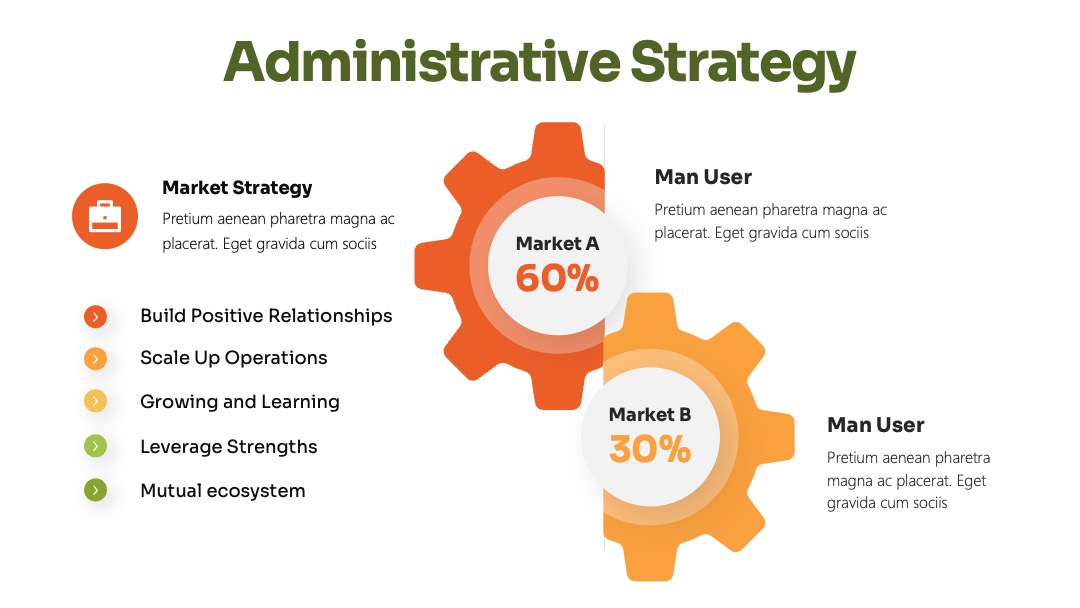 Administrative Strategy

Market Strategy

Pretium aenean pharetra magna ac placerat. Eget gravida cum sociis

Build Positive Relationships

Scale Up Operations

Growing and Learning

Leverage Strengths

Mutual ecosystem

Market A

60%

Man User

Pretium aenean pharetra magna ac placerat. Eget gravida cum sociis

Market B

30%

Man User

Pretium aenean pharetra magna ac placerat. Eget gravida cum sociis